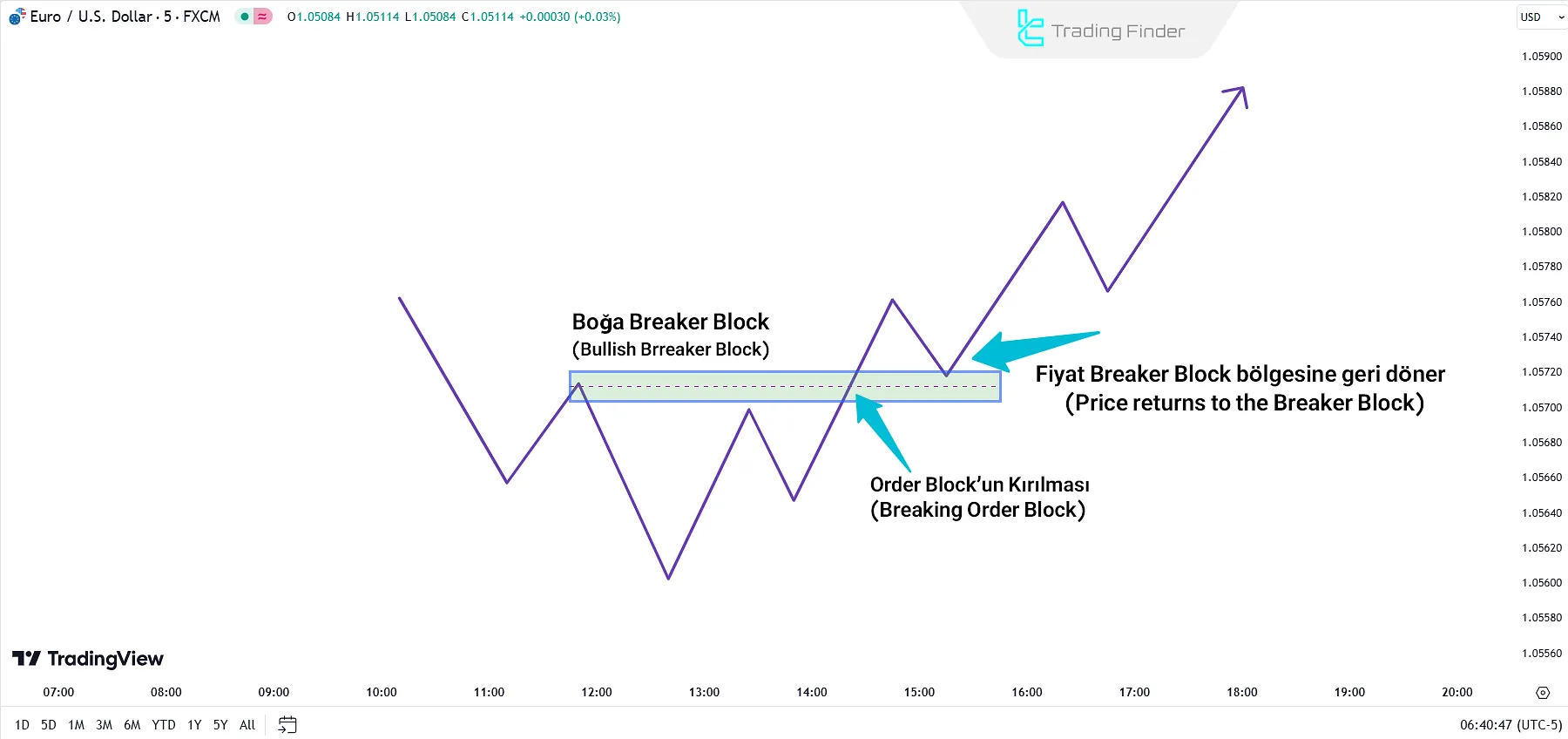 Euro / U.S. Dollar · 5 · FXCM O1.05084 H1.05114 L1.05084 C1.05114 +0.00030 (+0.03%)

Trading Finder

USD

1.05900
1.05880
1.05860
1.05840
1.05820
1.05800
1.05780
1.05760
1.05740
1.05720
1.05700
1.05680
1.05660
1.05640
1.05620
1.05600
1.05580
1.05560

Boğa Breaker Block
(Bullish Brreaker Block)

Fiyat Breaker Block bölgesine geri döner
(Price returns to the Breaker Block)

Order Block'un Kırılması
(Breaking Order Block)

TradingView

07:00 08:00 09:00 10:00 11:00 12:00 13:00 14:00 15:00 16:00 17:00 18:00 19:00 20:00

1D 5D 1M 3M 6M YTD 1Y 5Y All

06:40:47 (UTC-5)